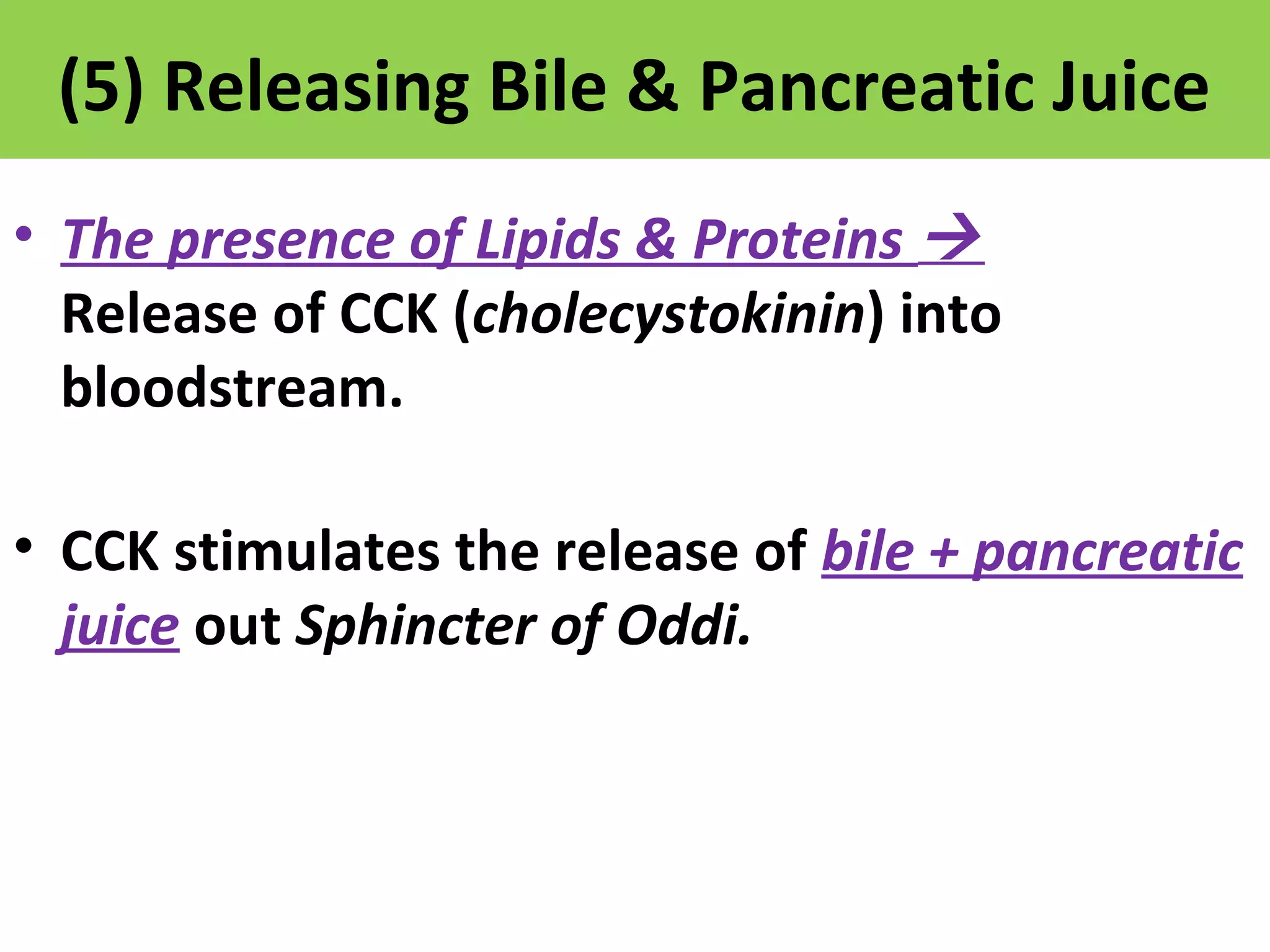 (5) Releasing Bile & Pancreatic Juice

• The presence of Lipids & Proteins → Release of CCK (cholecystokinin) into bloodstream.

• CCK stimulates the release of bile + pancreatic juice out Sphincter of Oddi.